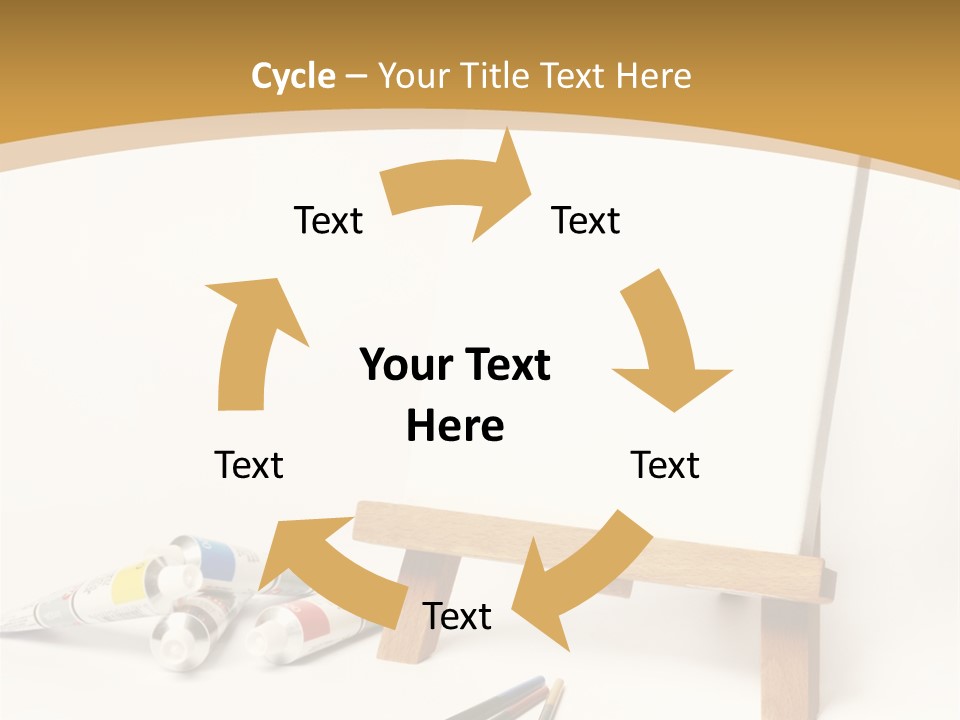 Cycle – Your Title Text Here

Text

Text

Your Text Here

Text

Text

Text